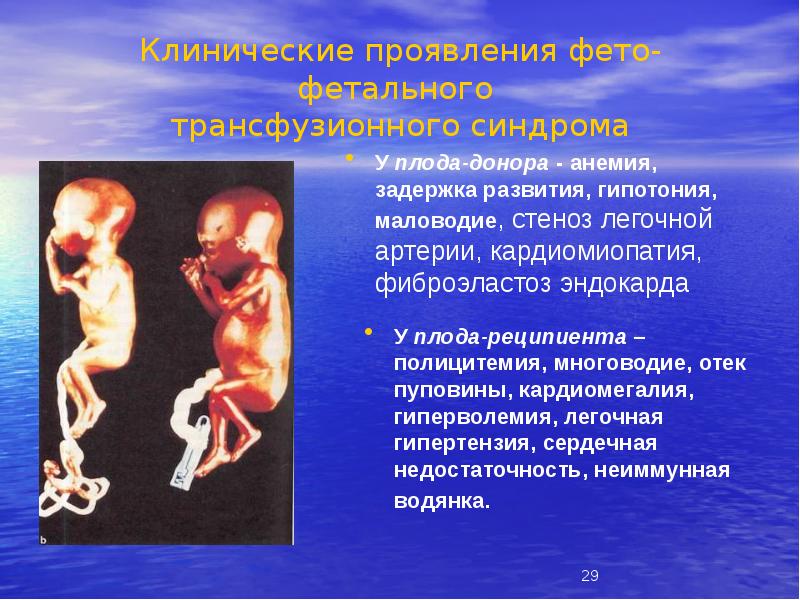 Клинические проявления фето-фетального трансфузионного синдрома

• У плода-донора - анемия, задержка развития, гипотония, маловодие, стеноз легочной артерии, кардиомиопатия, фиброэластоз эндокарда

• У плода-реципиента – полицитемия, многоводие, отек пуповины, кардиомегалия, гиперволемия, легочная гипертензия, сердечная недостаточность, неиммунная водянка.

b

29